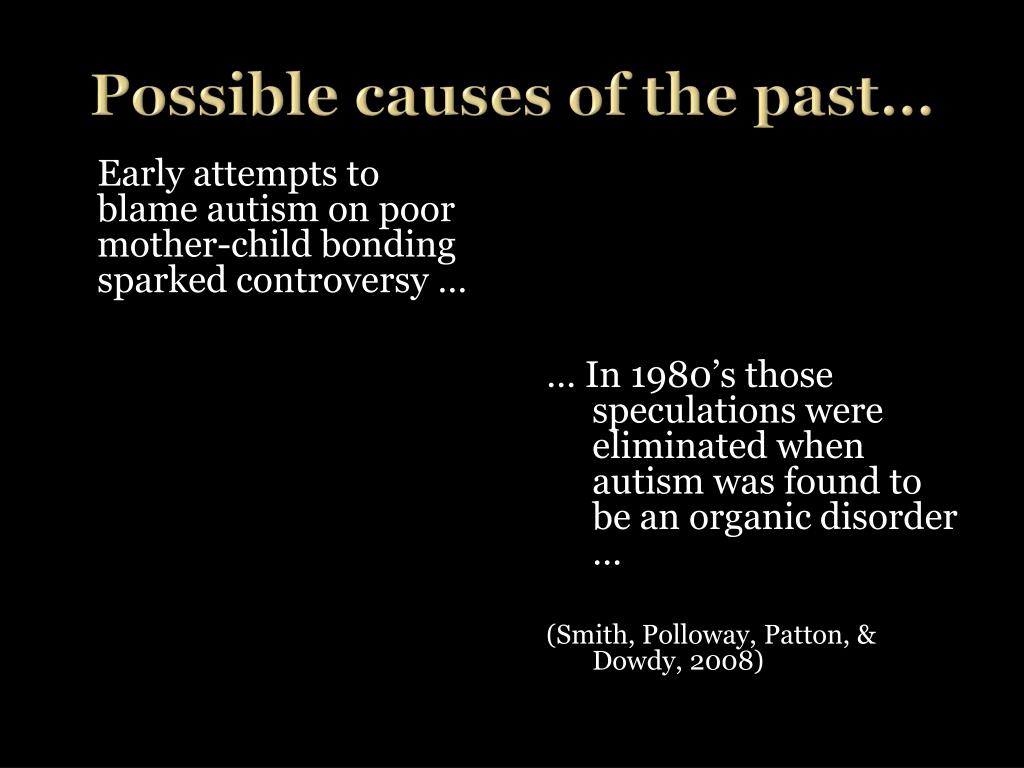 Possible causes of the past…

Early attempts to blame autism on poor mother-child bonding sparked controversy …

… In 1980’s those speculations were eliminated when autism was found to be an organic disorder …

(Smith, Polloway, Patton, & Dowdy, 2008)